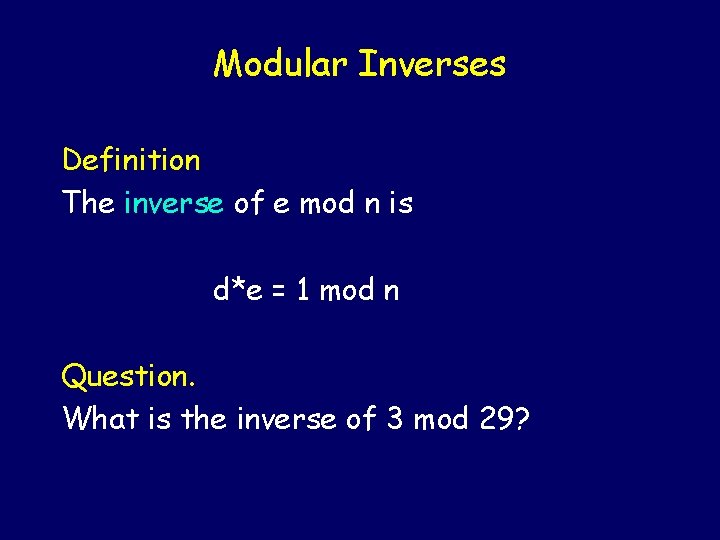 Modular Inverses

Definition
The inverse of e mod n is

d*e = 1 mod n

Question.
What is the inverse of 3 mod 29?